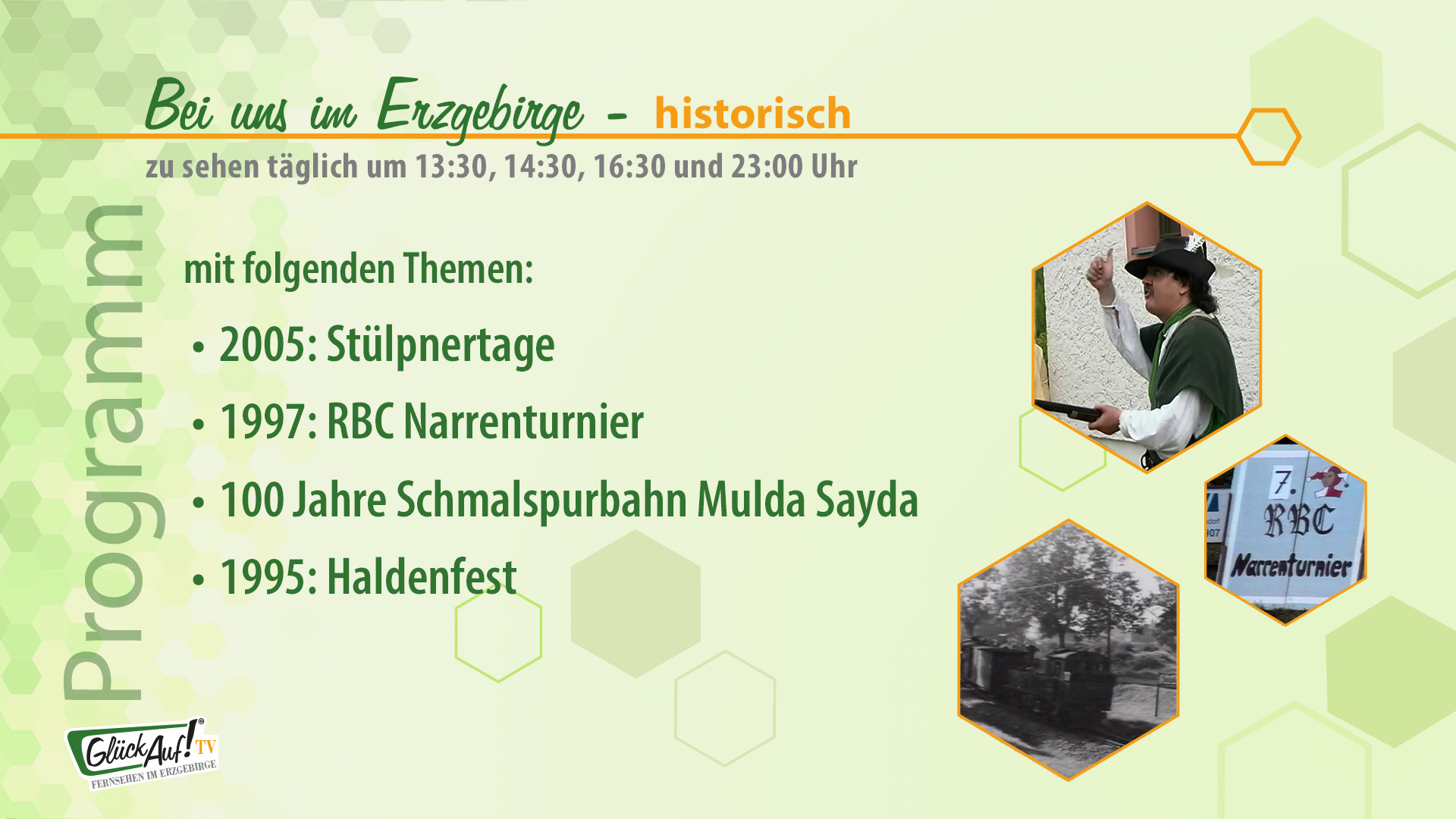 Bei uns im Erzgebirge - historisch

zu sehen täglich um 13:30, 14:30, 16:30 und 23:00 Uhr

Programm

mit folgenden Themen:

• 2005: Stülpnertage

• 1997: RBC Narrenturnier

• 100 Jahre Schmalspurbahn Mulda Sayda

• 1995: Haldenfest

7. RBC Narrenturnier

GlückAuf! TV
FERNSEHEN IM ERZGEBIRGE